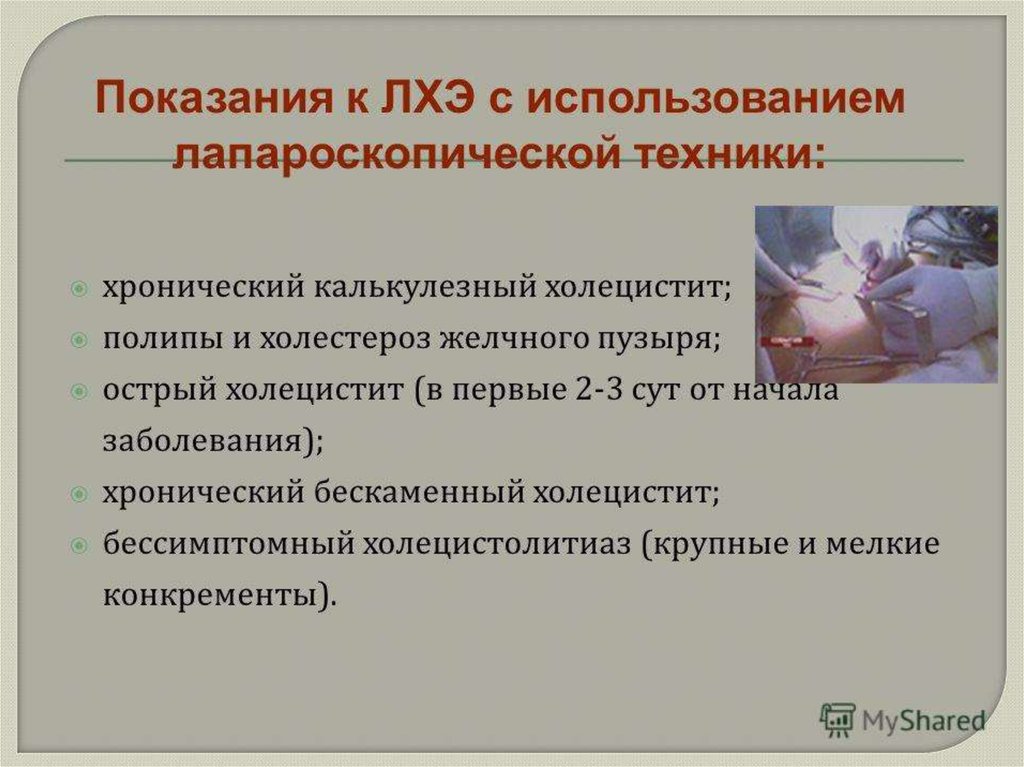 Показания к ЛХЭ с использованием лапароскопической техники:

хронический калькулезный холецистит;
полипы и холестероз желчного пузыря;
острый холецистит (в первые 2-3 сут от начала заболевания);
хронический бескаменный холецистит;
бессимптомный холецистолитиаз (крупные и мелкие конкременты).

MyShared